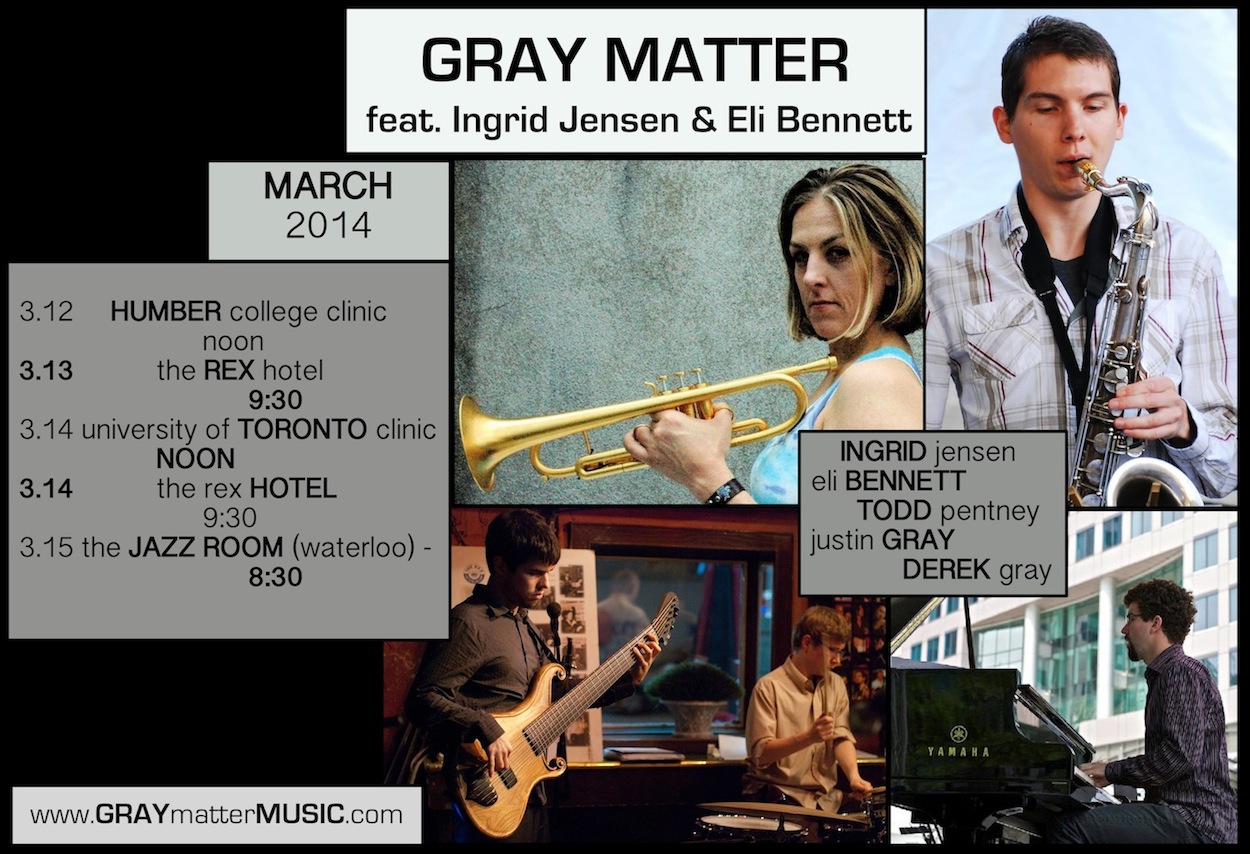 GRAY MATTER
feat. Ingrid Jensen & Eli Bennett

MARCH
2014

3.12 HUMBER college clinic
noon
3.13 the REX hotel
9:30
3.14 university of TORONTO clinic
NOON
3.14 the rex HOTEL
9:30
3.15 the JAZZ ROOM (waterloo) -
8:30

INGRID jensen
eli BENNETT
TODD pentney
justin GRAY
DEREK gray

YAMAHA

www.GRAYmatterMUSIC.com